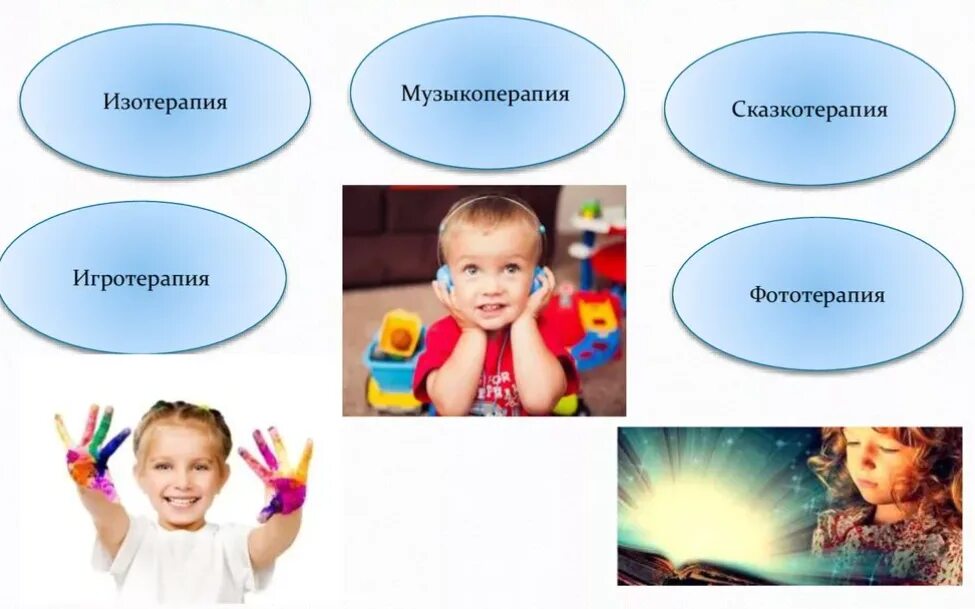 Изотерапия

Музыкоперапия

Сказкотерапия

Игротерапия

Фототерапия